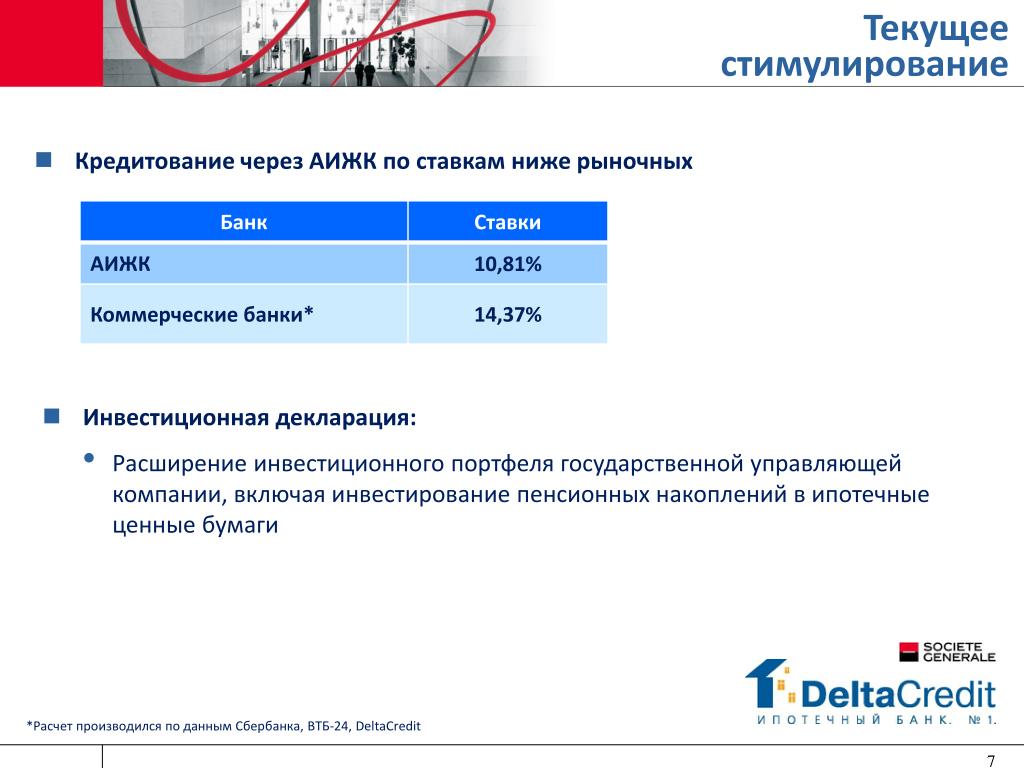 Текущее стимулирование

Кредитование через АИЖК по ставкам ниже рыночных

| Банк | Ставки |
|---|---|
| АИЖК | 10,81% |
| Коммерческие банки* | 14,37% |

Инвестиционная декларация:

• Расширение инвестиционного портфеля государственной управляющей компании, включая инвестирование пенсионных накоплений в ипотечные ценные бумаги

SOCIETE GENERALE

DeltaCredit

ИПОТЕЧНЫЙ БАНК. № 1.

*Расчет производился по данным Сбербанка, ВТБ-24, DeltaCredit

7